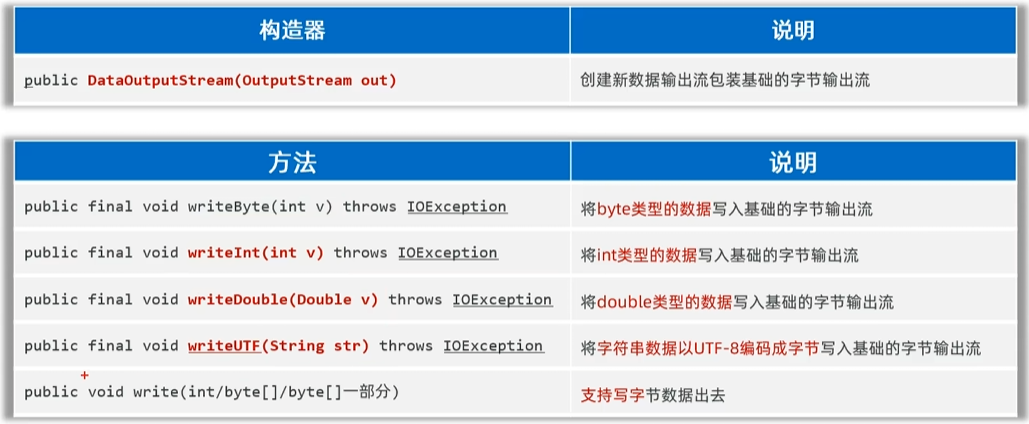 | 构造器 | 说明 |
|---|---|
| public DataOutputStream(OutputStream out) | 创建新数据输出流包装基础的字节输出流 |

| 方法 | 说明 |
|---|---|
| public final void writeByte(int v) throws IOException | 将byte类型的数据写入基础的字节输出流 |
| public final void writeInt(int v) throws IOException | 将int类型的数据写入基础的字节输出流 |
| public final void writeDouble(Double v) throws IOException | 将double类型的数据写入基础的字节输出流 |
| public final void writeUTF(String str) throws IOException | 将字符串数据以UTF-8编码成字节写入基础的字节输出流 |
| public void write(int/byte[]/byte[]一部分) | 支持写字节数据出去 |